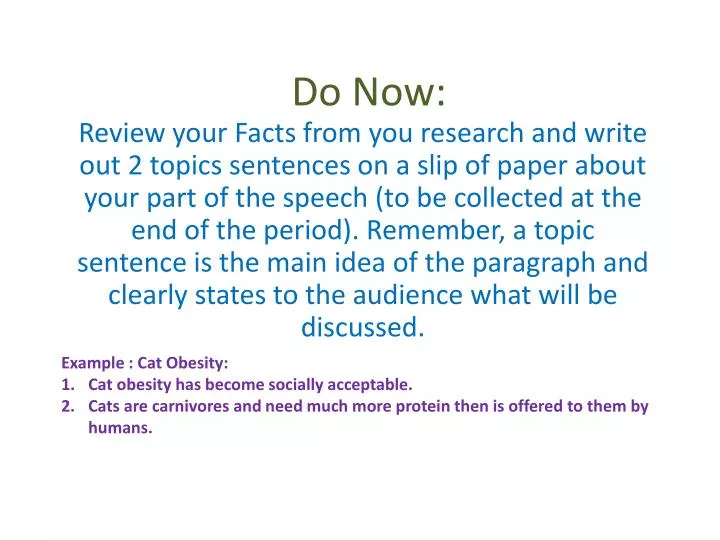 Do Now:

Review your Facts from you research and write out 2 topics sentences on a slip of paper about your part of the speech (to be collected at the end of the period). Remember, a topic sentence is the main idea of the paragraph and clearly states to the audience what will be discussed.

Example : Cat Obesity:
1. Cat obesity has become socially acceptable.
2. Cats are carnivores and need much more protein then is offered to them by humans.